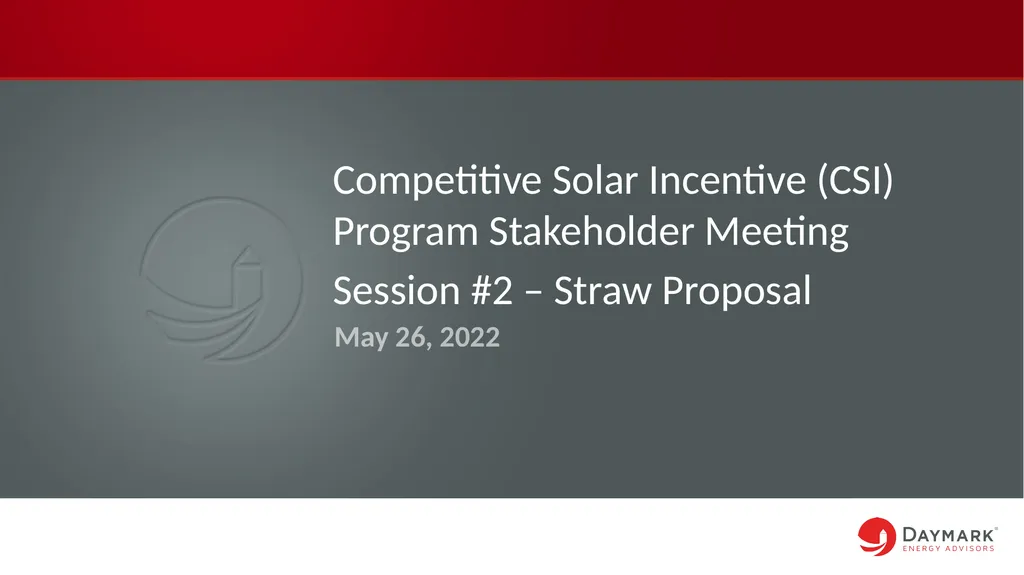 Competitive Solar Incentive (CSI) Program Stakeholder Meeting

Session #2 – Straw Proposal

May 26, 2022

DAYMARK®
ENERGY ADVISORS